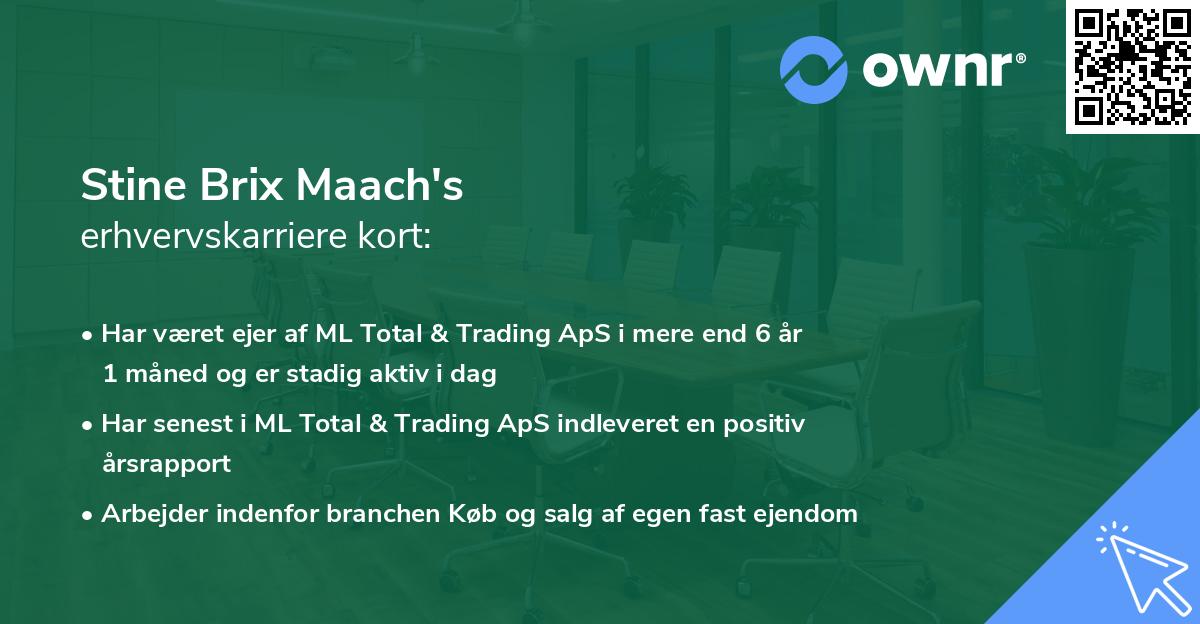 ownr®

Stine Brix Maach's
erhvervskarriere kort:

• Har været ejer af ML Total & Trading ApS i mere end 6 år 1 måned og er stadig aktiv i dag

• Har senest i ML Total & Trading ApS indleveret en positiv årsrapport

• Arbejder indenfor branchen Køb og salg af egen fast ejendom